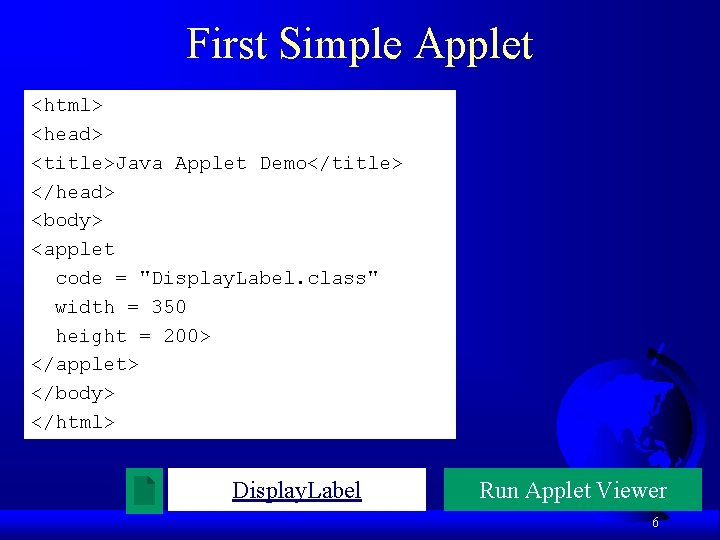 First Simple Applet

<html>
<head>
<title>Java Applet Demo</title>
</head>
<body>
<applet
  code = "DisplayLabel.class"
  width = 350
  height = 200>
</applet>
</body>
</html>

DisplayLabel

Run Applet Viewer

6